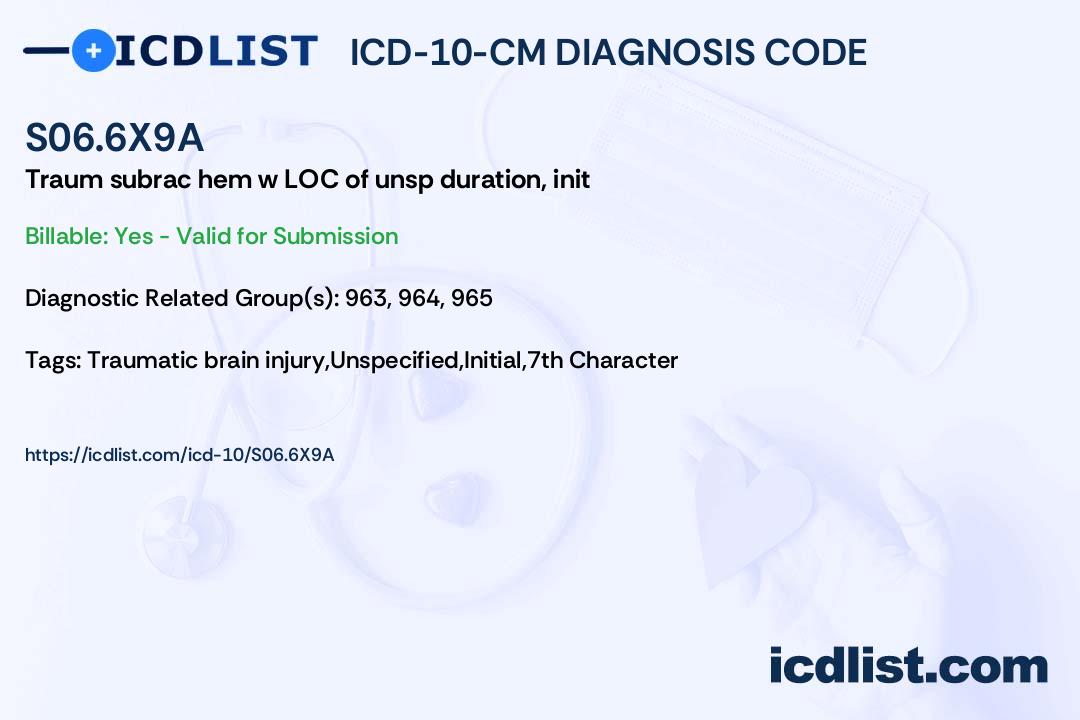 ICDLIST ICD-10-CM DIAGNOSIS CODE

S06.6X9A

Traum subrac hem w LOC of unsp duration, init

Billable: Yes - Valid for Submission

Diagnostic Related Group(s): 963, 964, 965

Tags: Traumatic brain injury,Unspecified,Initial,7th Character

https://icdlist.com/icd-10/S06.6X9A

icdlist.com